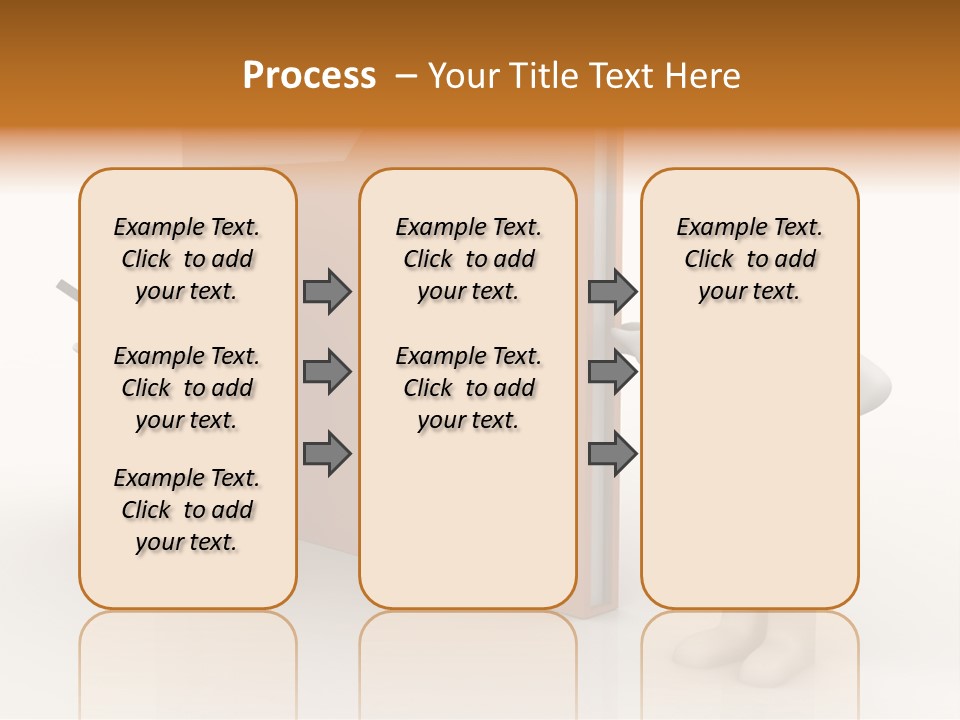 Process – Your Title Text Here

Example Text. Click to add your text.

Example Text. Click to add your text.

Example Text. Click to add your text.

Example Text. Click to add your text.

Example Text. Click to add your text.

Example Text. Click to add your text.